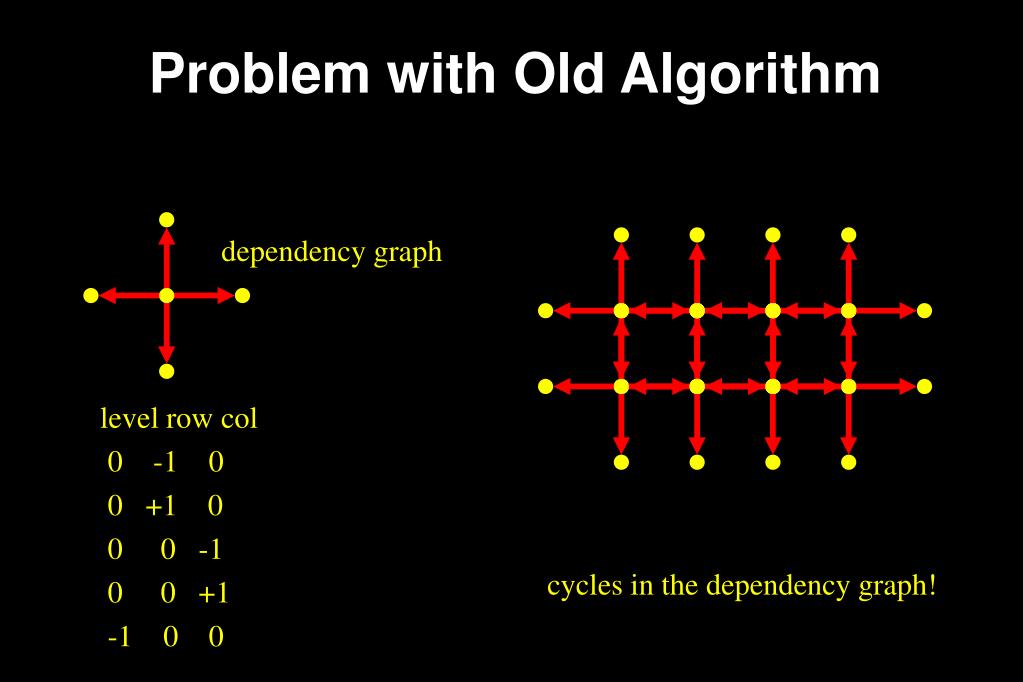 Problem with Old Algorithm

dependency graph

| level | row | col |
|---|---|---|
| 0 | -1 | 0 |
| 0 | +1 | 0 |
| 0 | 0 | -1 |
| 0 | 0 | +1 |
| -1 | 0 | 0 |

cycles in the dependency graph!